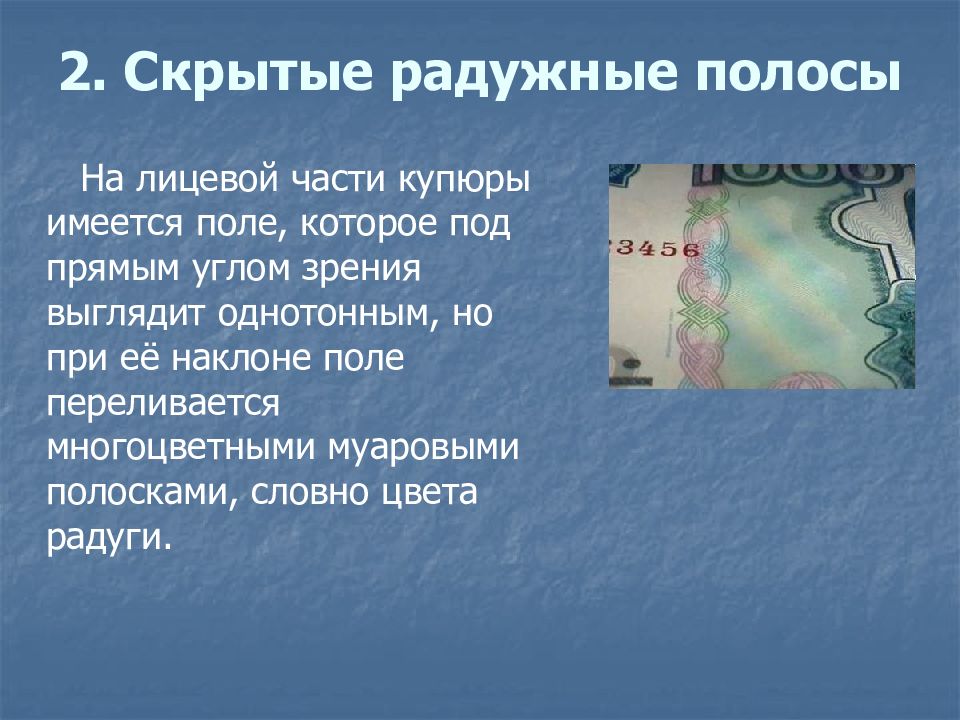 2. Скрытые радужные полосы

На лицевой части купюры имеется поле, которое под прямым углом зрения выглядит однотонным, но при её наклоне поле переливается многоцветными муаровыми полосками, словно цвета радуги.

3456